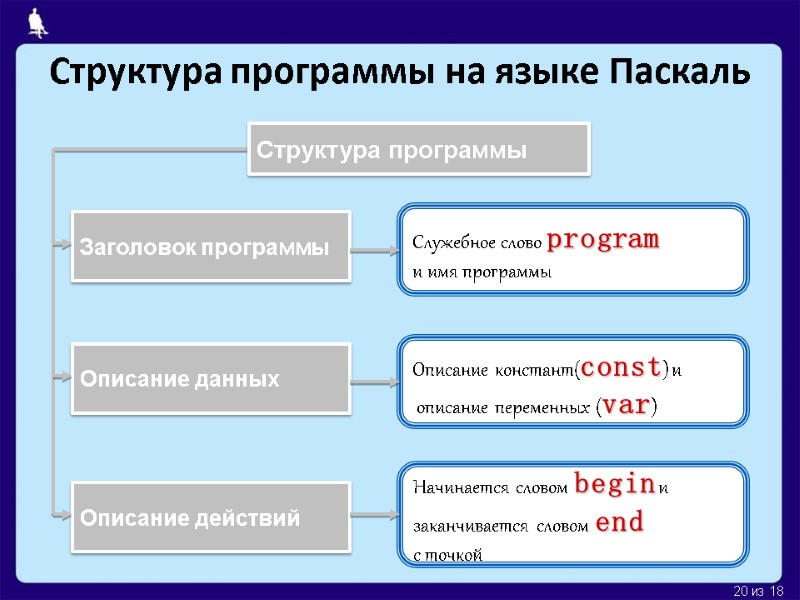 Структура программы на языке Паскаль

Структура программы

Заголовок программы

Служебное слово program и имя программы

Описание данных

Описание констант(const)и описание переменных (var)

Описание действий

Начинается словом begin и заканчивается словом end с точкой

20 из 18